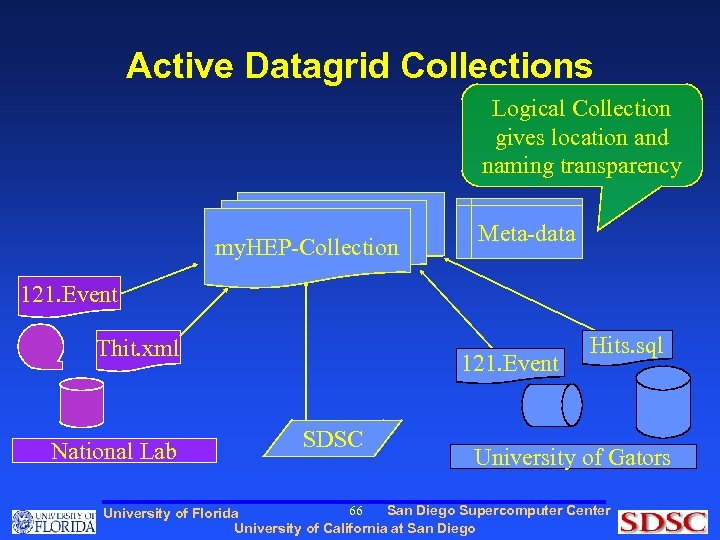 Active Datagrid Collections

Logical Collection gives location and naming transparency

myHEP-Collection

Meta-data

121.Event

Thit.xml

National Lab

SDSC

121.Event

Hits.sql

University of Gators

UNIVERSITY OF FLORIDA

University of Florida

66

San Diego Supercomputer Center

University of California at San Diego

SDSC